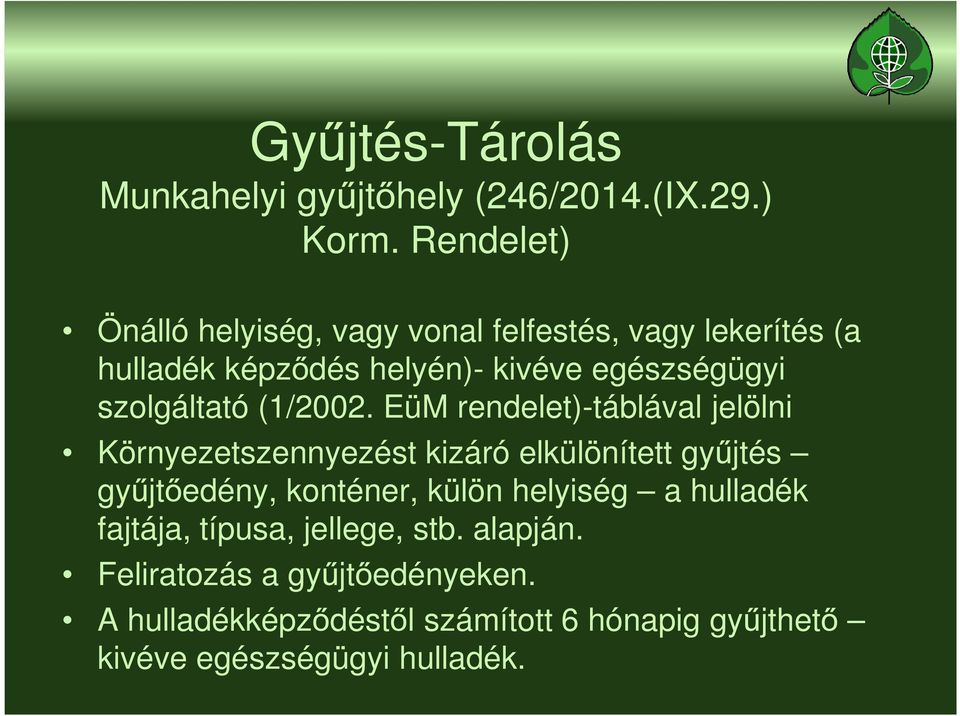 Gyűjtés-Tárolás
Munkahelyi gyűjtőhely (246/2014.(IX.29.) Korm. Rendelet)

• Önálló helyiség, vagy vonal felfestés, vagy lekerítés (a hulladék képződés helyén)- kivéve egészségügyi szolgáltató (1/2002. EüM rendelet)-táblával jelölni
• Környezetszennyezést kizáró elkülönített gyűjtés – gyűjtőedény, konténer, külön helyiség – a hulladék fajtája, típusa, jellege, stb. alapján.
• Feliratozás a gyűjtőedényeken.
• A hulladékképződéstől számított 6 hónapig gyűjthető – kivéve egészségügyi hulladék.